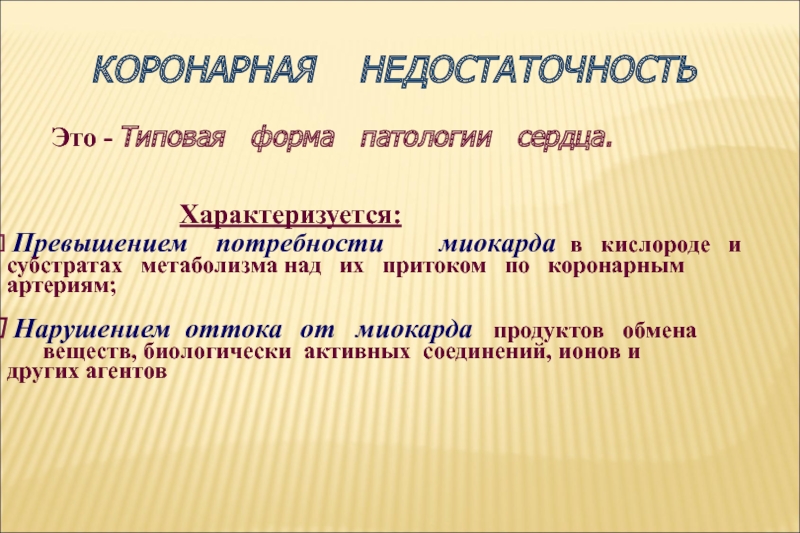 КОРОНАРНАЯ НЕДОСТАТОЧНОСТЬ

Это - Типовая форма патологии сердца.

Характеризуется:

Превышением потребности миокарда в кислороде и субстратах метаболизма над их притоком по коронарным артериям;

Нарушением оттока от миокарда продуктов обмена веществ, биологически активных соединений, ионов и других агентов